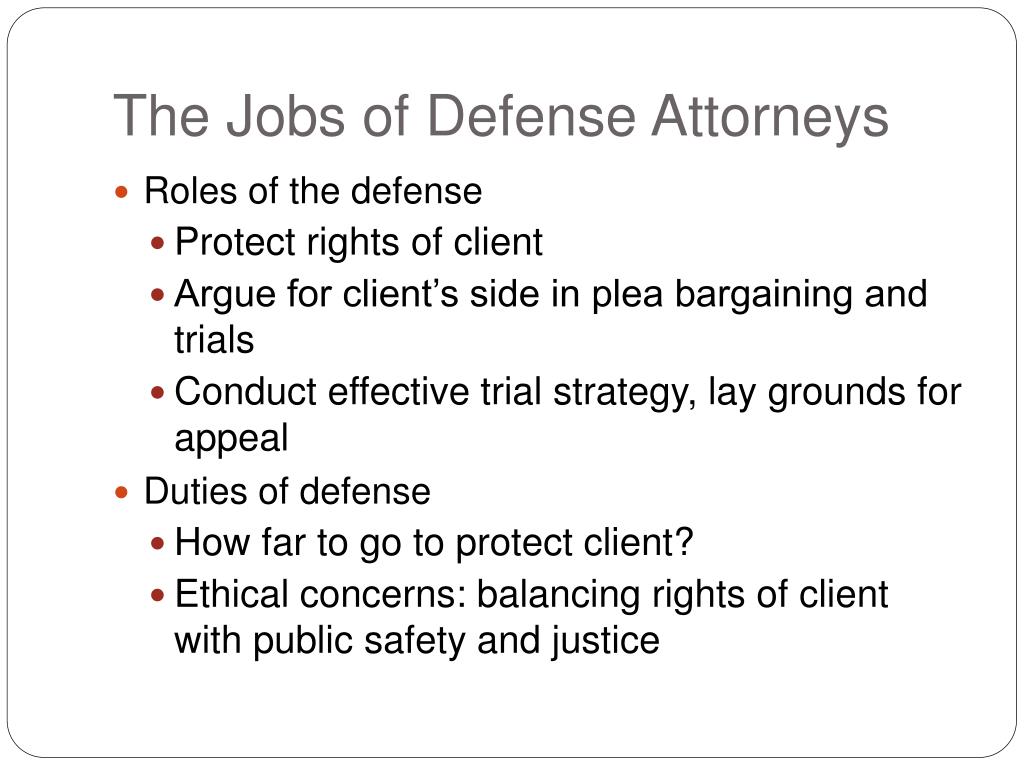 The Jobs of Defense Attorneys

- Roles of the defense
  - Protect rights of client
  - Argue for client’s side in plea bargaining and trials
  - Conduct effective trial strategy, lay grounds for appeal
- Duties of defense
  - How far to go to protect client?
  - Ethical concerns: balancing rights of client with public safety and justice